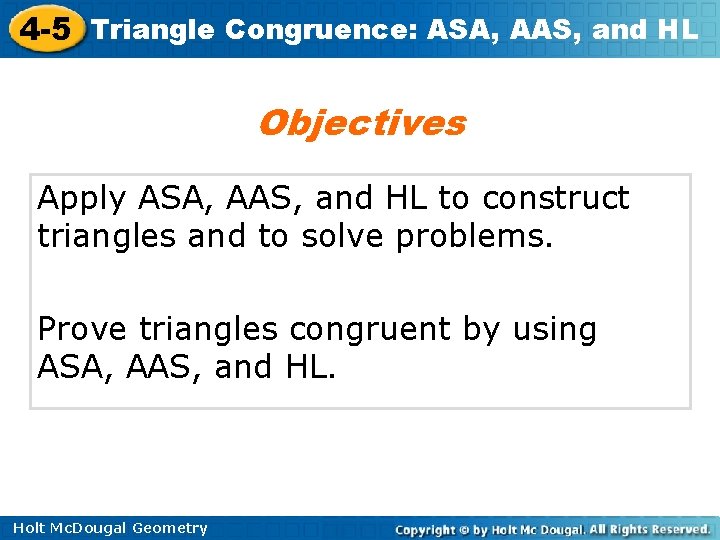 4-5 Triangle Congruence: ASA, AAS, and HL

Objectives

Apply ASA, AAS, and HL to construct triangles and to solve problems.

Prove triangles congruent by using ASA, AAS, and HL.

Holt McDougal Geometry

Copyright © by Holt Mc Dougal. All Rights Reserved.